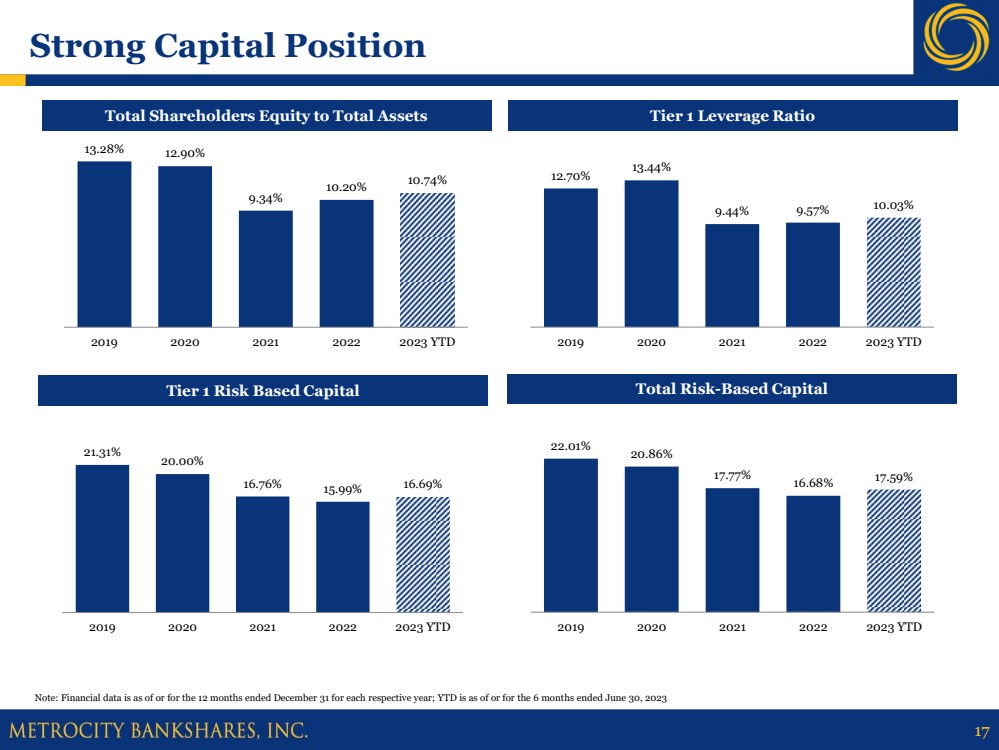 Strong Capital Position

Total Shareholders Equity to Total Assets

13.28%
12.90%
9.34%
10.20%
10.74%

2019
2020
2021
2022
2023 YTD

Tier 1 Leverage Ratio

12.70%
13.44%
9.44%
9.57%
10.03%

2019
2020
2021
2022
2023 YTD

Tier 1 Risk Based Capital

21.31%
20.00%
16.76%
15.99%
16.69%

2019
2020
2021
2022
2023 YTD

Total Risk-Based Capital

22.01%
20.86%
17.77%
16.68%
17.59%

2019
2020
2021
2022
2023 YTD

Note: Financial data is as of or for the 12 months ended December 31 for each respective year; YTD is as of or for the 6 months ended June 30, 2023

METROCITY BANKSHARES, INC.

17